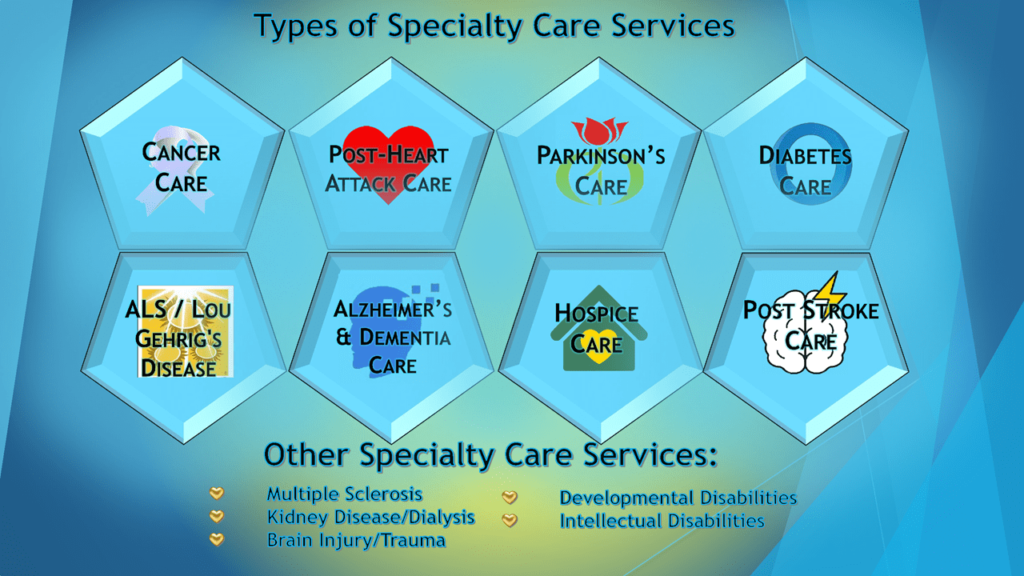 Types of Specialty Care Services

CANCER CARE

POST-HEART ATTACK CARE

PARKINSON'S CARE

DIABETES CARE

ALS / LOU GEHRIG'S DISEASE

ALZHEIMER'S & DEMENTIA CARE

HOSPICE CARE

POST STROKE CARE

Other Specialty Care Services:

Multiple Sclerosis
Kidney Disease/Dialysis
Brain Injury/Trauma

Developmental Disabilities
Intellectual Disabilities